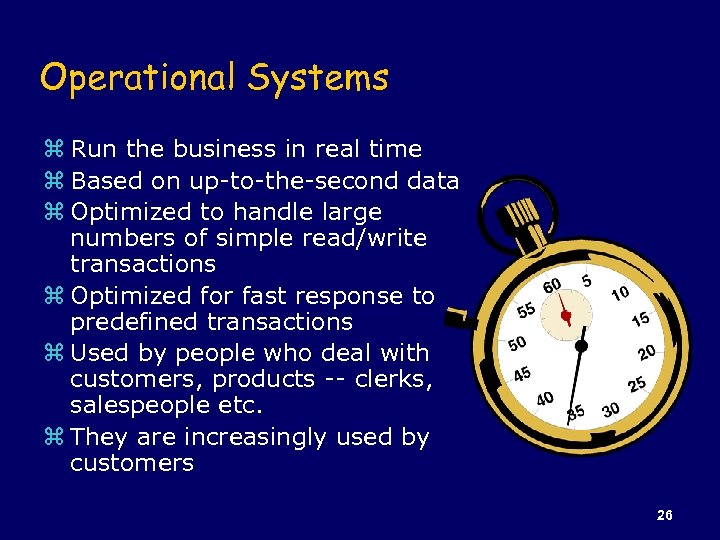 Operational Systems

⌘ Run the business in real time
⌘ Based on up-to-the-second data
⌘ Optimized to handle large numbers of simple read/write transactions
⌘ Optimized for fast response to predefined transactions
⌘ Used by people who deal with customers, products -- clerks, salespeople etc.
⌘ They are increasingly used by customers

60 5 10 15 20 25 30 35 40 45 50 55

26